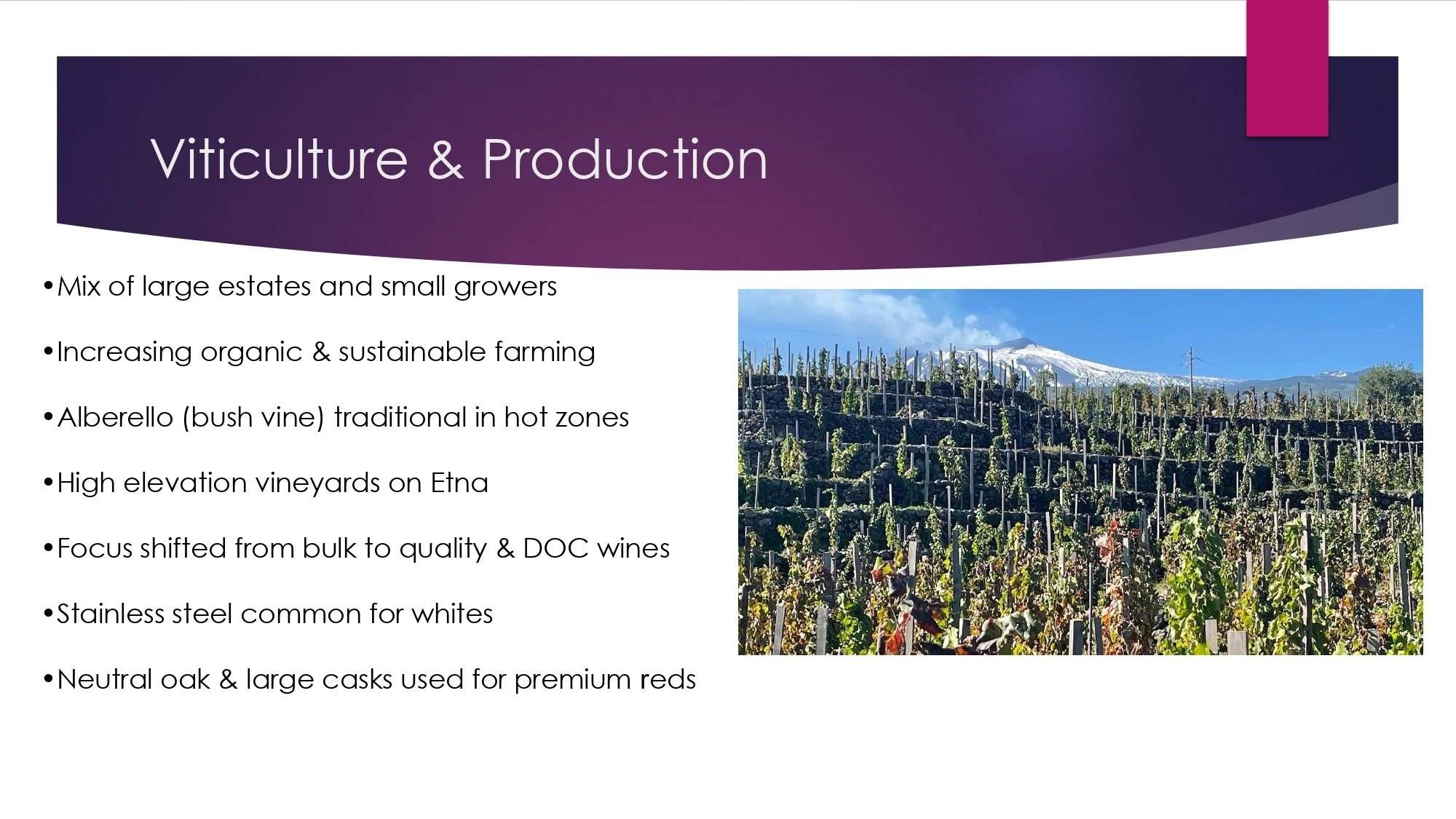 Viticulture & Production

•Mix of large estates and small growers

•Increasing organic & sustainable farming

•Alberello (bush vine) traditional in hot zones

•High elevation vineyards on Etna

•Focus shifted from bulk to quality & DOC wines

•Stainless steel common for whites

•Neutral oak & large casks used for premium reds